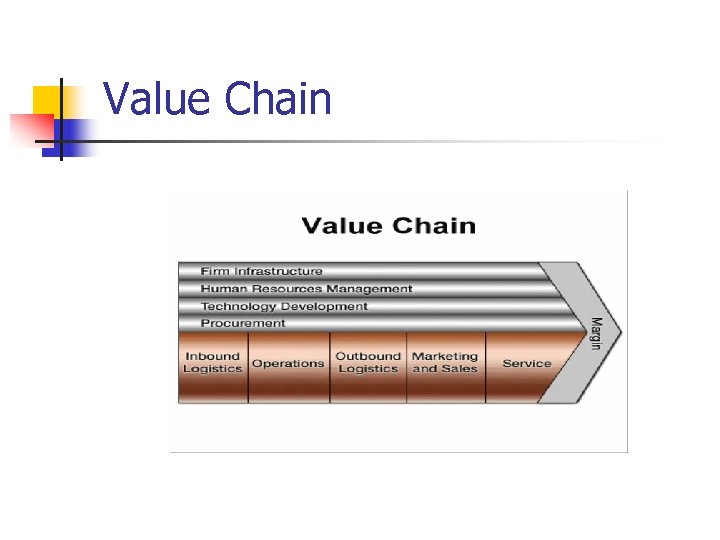 Value Chain

Value Chain

Firm Infrastructure
Human Resources Management
Technology Development
Procurement

Inbound Logistics
Operations
Outbound Logistics
Marketing and Sales
Service

Margin